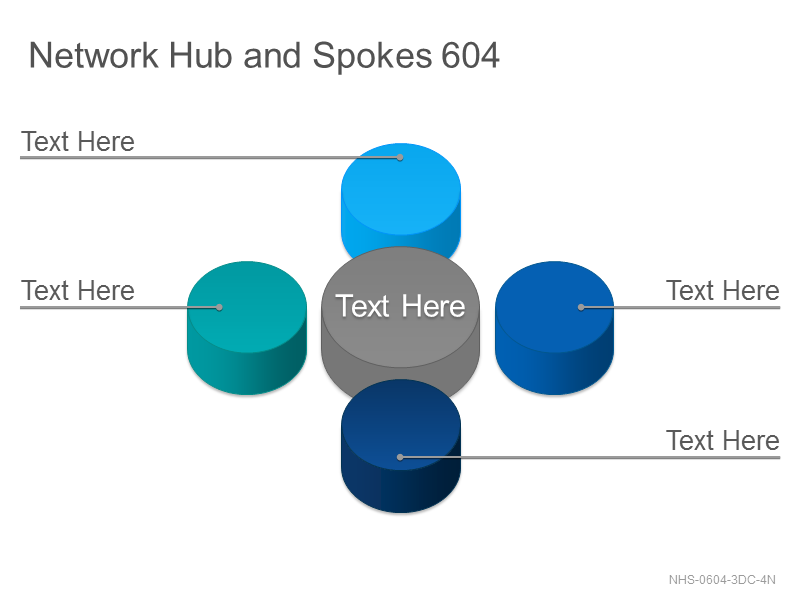 Network Hub and Spokes 604

Text Here

Text Here

Text Here

Text Here

Text Here

NHS-0604-3DC-4N